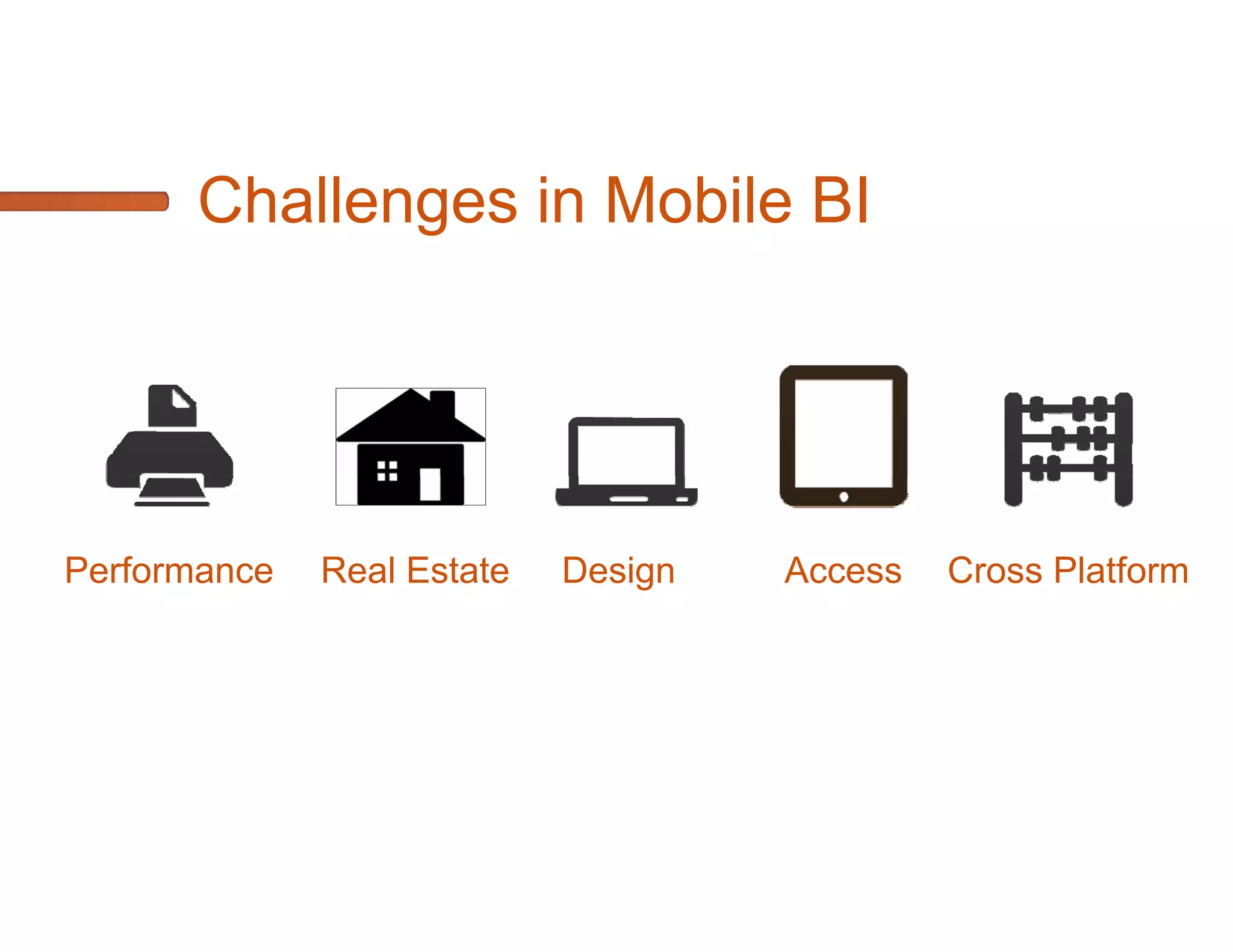 Challenges in Mobile BI

Performance Real Estate Design Access Cross Platform